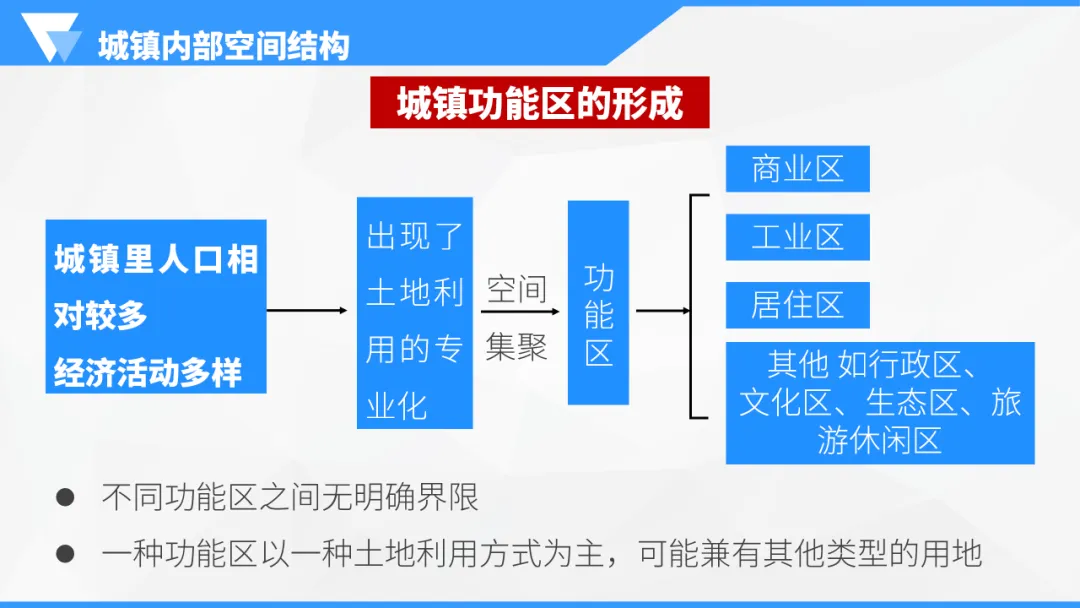 城镇内部空间结构

城镇功能区的形成

城镇里人口相对较多
经济活动多样

出现了土地利用的专业化

空间集聚

功能区

商业区

工业区

居住区

其他 如行政区、文化区、生态区、旅游休闲区

● 不同功能区之间无明确界限

● 一种功能区以一种土地利用方式为主，可能兼有其他类型的用地